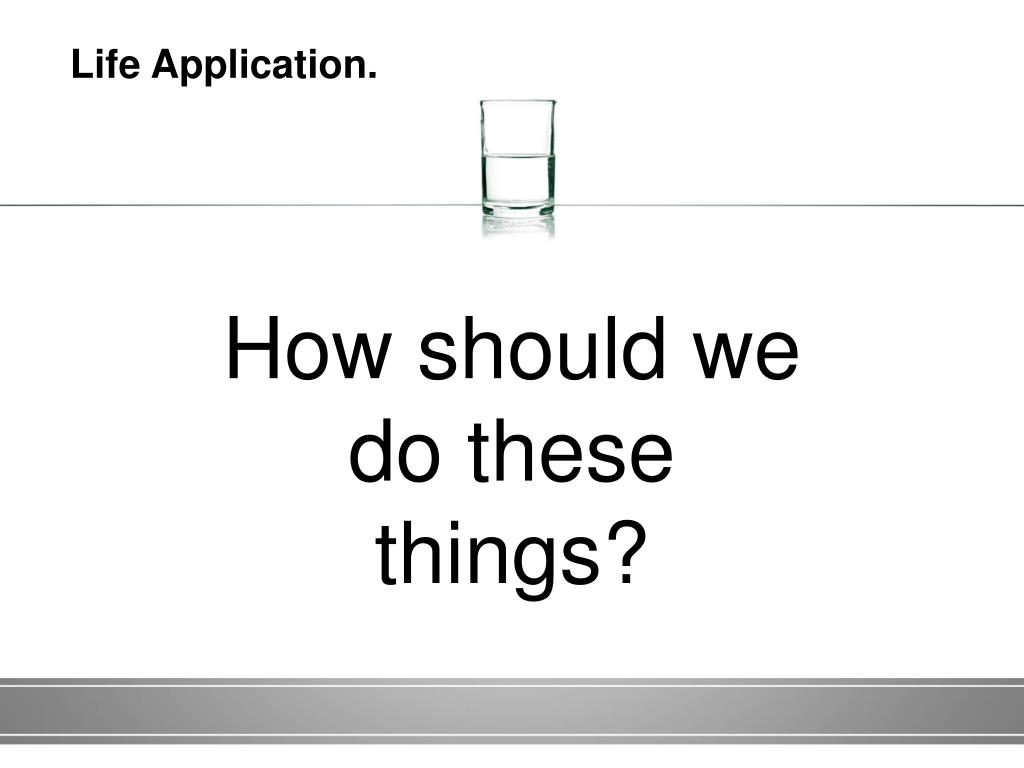 Life Application.

How should we do these things?